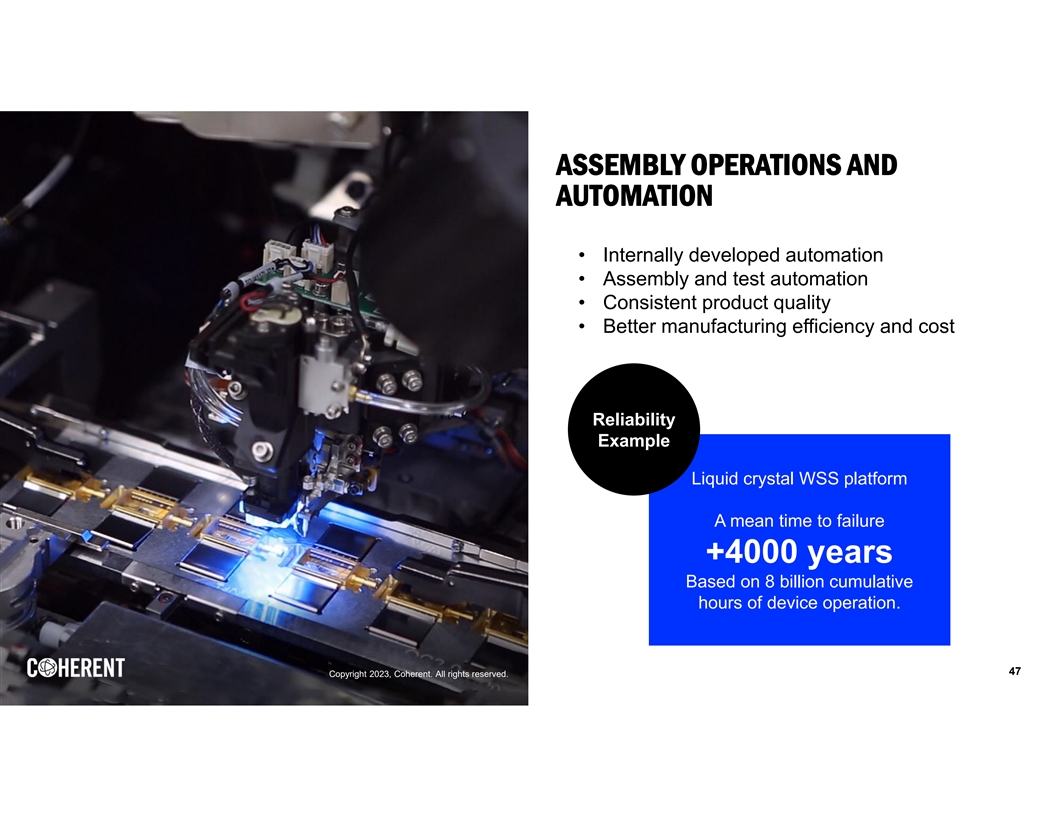 ASSEMBLY OPERATIONS AND AUTOMATION

• Internally developed automation
• Assembly and test automation
• Consistent product quality
• Better manufacturing efficiency and cost

Reliability Example

Liquid crystal WSS platform

A mean time to failure

+4000 years

Based on 8 billion cumulative hours of device operation.

COHERENT

Copyright 2023, Coherent. All rights reserved.

47